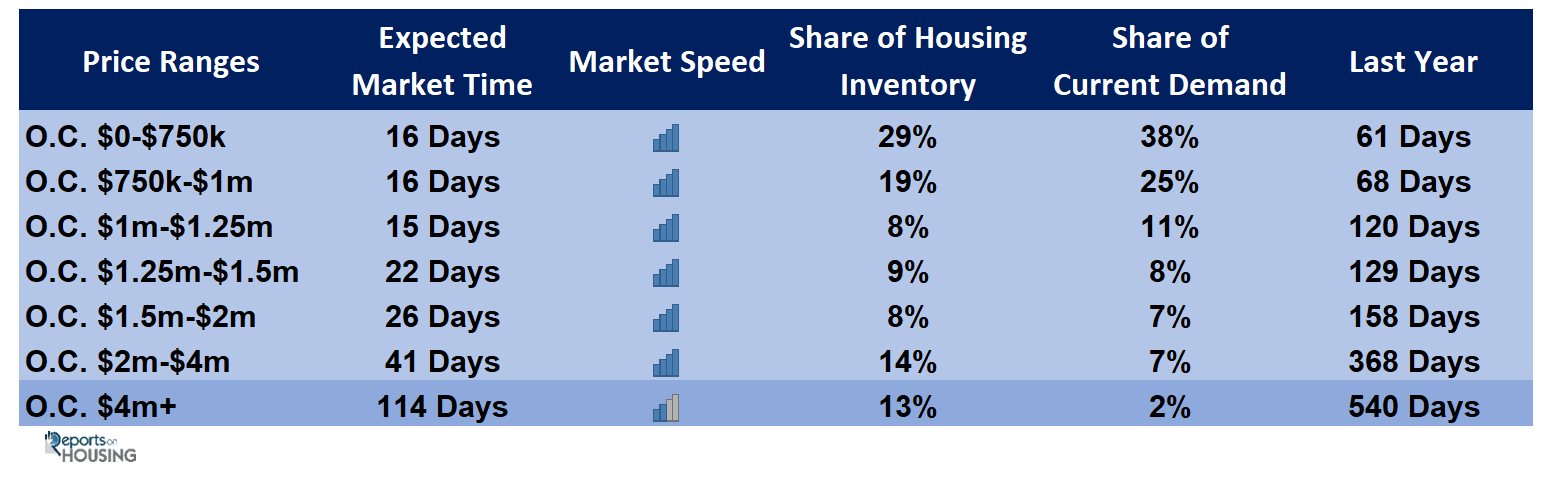 | Price Ranges | Expected Market Time | Market Speed | Share of Housing Inventory | Share of Current Demand | Last Year |
|---|---|---|---|---|---|
| O.C. \$0-\$750k | 16 Days | | 29% | 38% | 61 Days |
| O.C. \$750k-\$1m | 16 Days | | 19% | 25% | 68 Days |
| O.C. \$1m-\$1.25m | 15 Days | | 8% | 11% | 120 Days |
| O.C. \$1.25m-\$1.5m | 22 Days | | 9% | 8% | 129 Days |
| O.C. \$1.5m-\$2m | 26 Days | | 8% | 7% | 158 Days |
| O.C. \$2m-\$4m | 41 Days | | 14% | 7% | 368 Days |
| O.C. \$4m+ | 114 Days | | 13% | 2% | 540 Days |

Reports on HOUSING